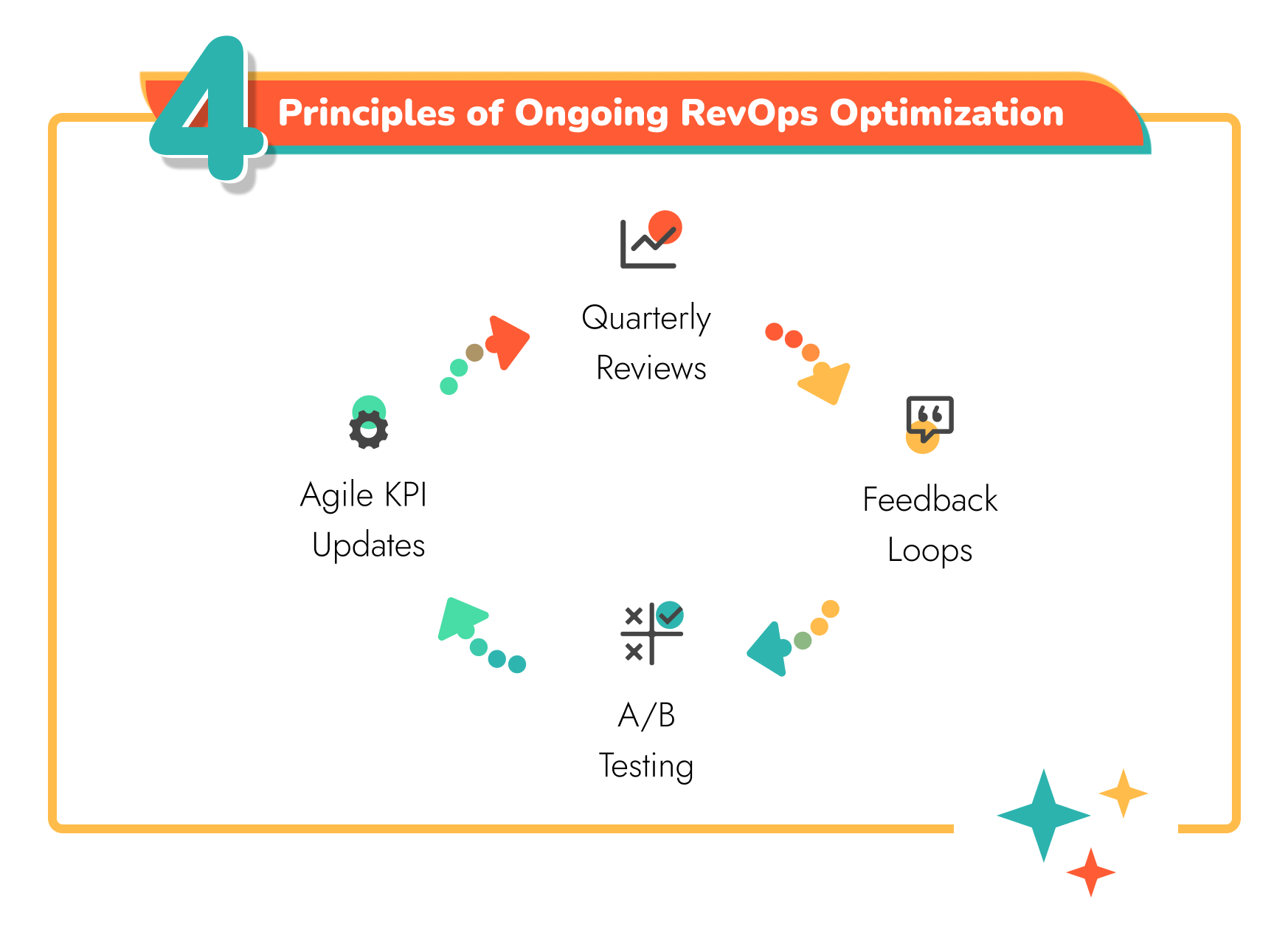 4 Principles of Ongoing RevOps Optimization

Quarterly Reviews

Feedback Loops

A/B Testing

Agile KPI Updates